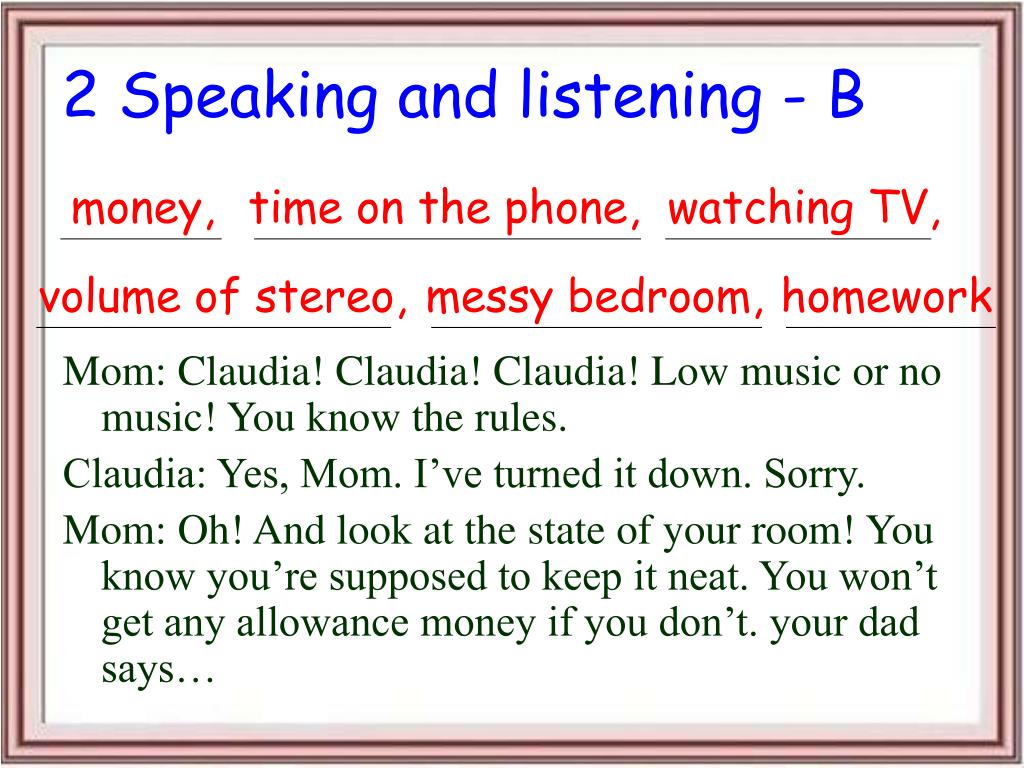 2 Speaking and listening - B

money, time on the phone, watching TV,

volume of stereo, messy bedroom, homework

Mom: Claudia! Claudia! Claudia! Low music or no music! You know the rules.

Claudia: Yes, Mom. I’ve turned it down. Sorry.

Mom: Oh! And look at the state of your room! You know you’re supposed to keep it neat. You won’t get any allowance money if you don’t. your dad says…